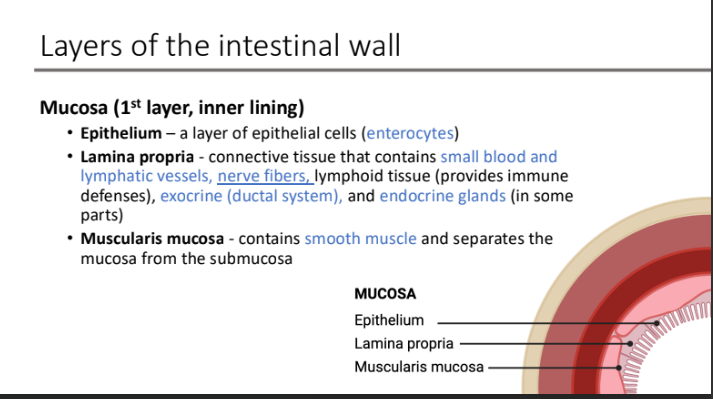 Layers of the intestinal wall

Mucosa (1$^{st}$ layer, inner lining)

• Epithelium – a layer of epithelial cells (enterocytes)
• Lamina propria - connective tissue that contains small blood and lymphatic vessels, nerve fibers, lymphoid tissue (provides immune defenses), exocrine (ductal system), and endocrine glands (in some parts)
• Muscularis mucosa - contains smooth muscle and separates the mucosa from the submucosa

MUCOSA
Epithelium
Lamina propria
Muscularis mucosa